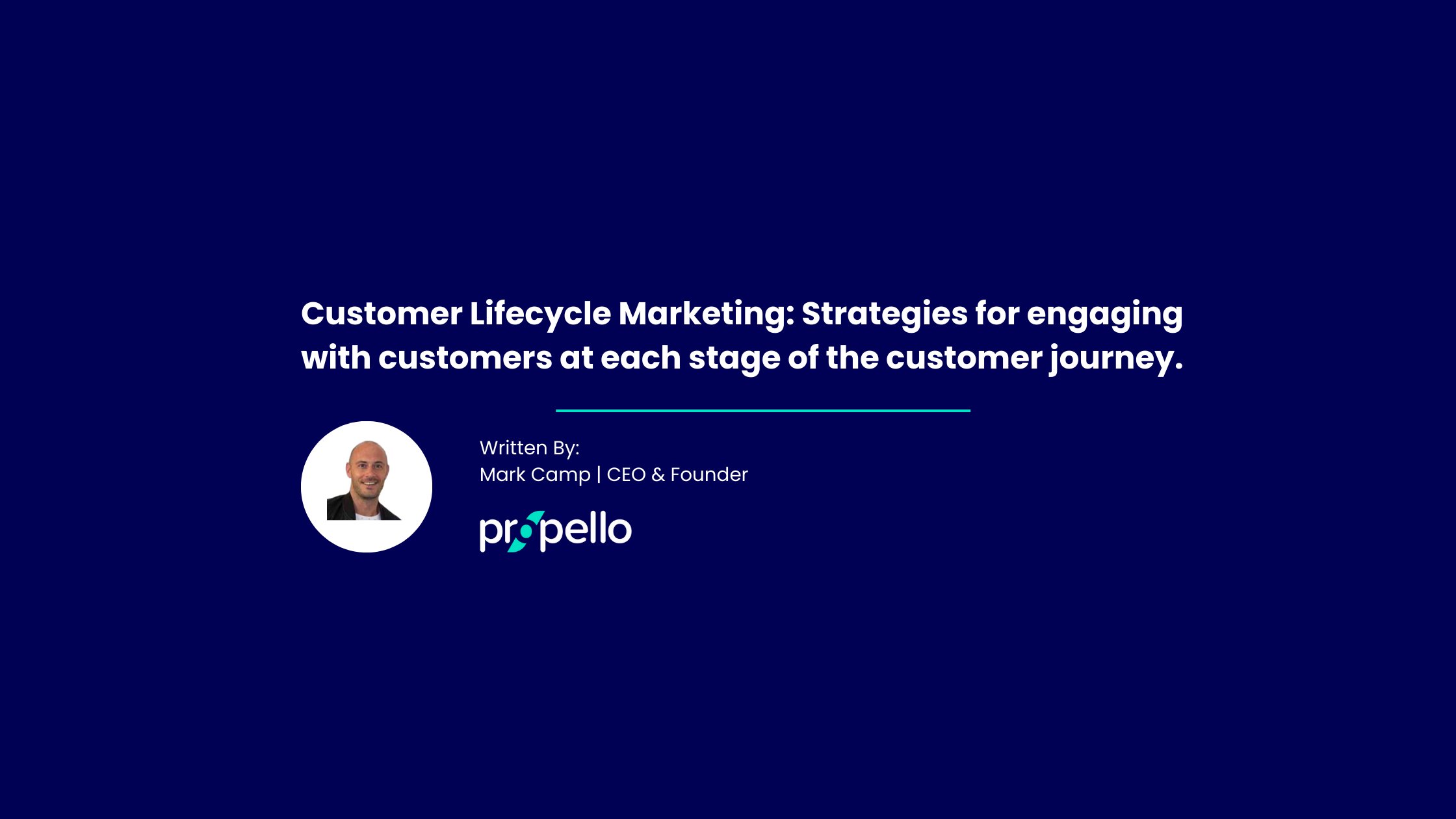 Customer Lifecycle Marketing: Strategies for engaging with customers at each stage of the customer journey.

Written By:
Mark Camp | CEO & Founder

propello